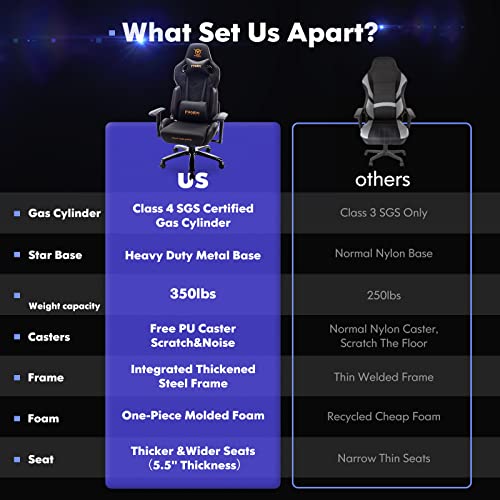 What Set Us Apart?

|  | US | others |
|---|---|---|
| Gas Cylinder | Class 4 SGS Certified Gas Cylinder | Class 3 SGS Only |
| Star Base | Heavy Duty Metal Base | Normal Nylon Base |
| Weight capacity | 350lbs | 250lbs |
| Casters | Free PU Caster Scratch&Noise | Normal Nylon Caster, Scratch The Floor |
| Frame | Integrated Thickened Steel Frame | Thin Welded Frame |
| Foam | One-Piece Molded Foam | Recycled Cheap Foam |
| Seat | Thicker &Wider Seats (5.5" Thickness) | Narrow Thin Seats |